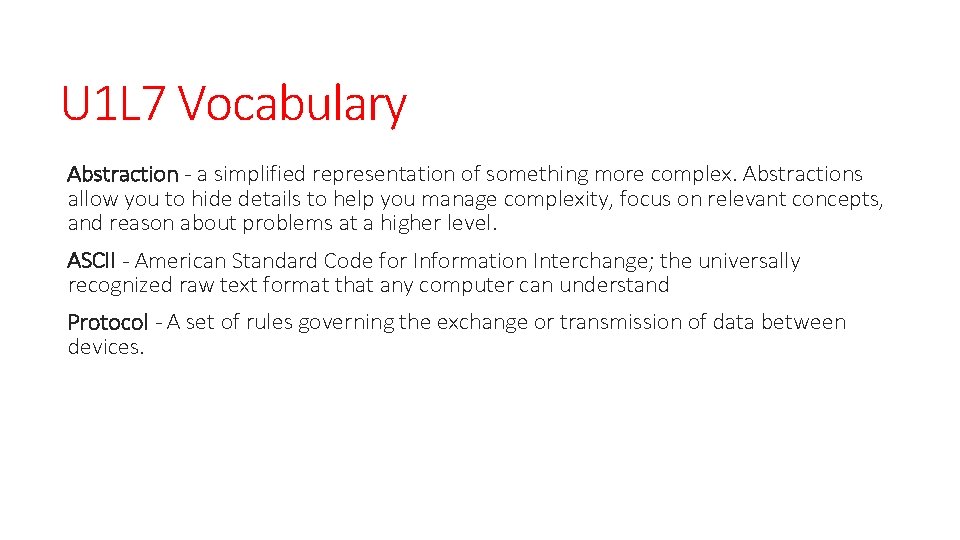 U1L7 Vocabulary

Abstraction - a simplified representation of something more complex. Abstractions allow you to hide details to help you manage complexity, focus on relevant concepts, and reason about problems at a higher level.

ASCII - American Standard Code for Information Interchange; the universally recognized raw text format that any computer can understand

Protocol - A set of rules governing the exchange or transmission of data between devices.